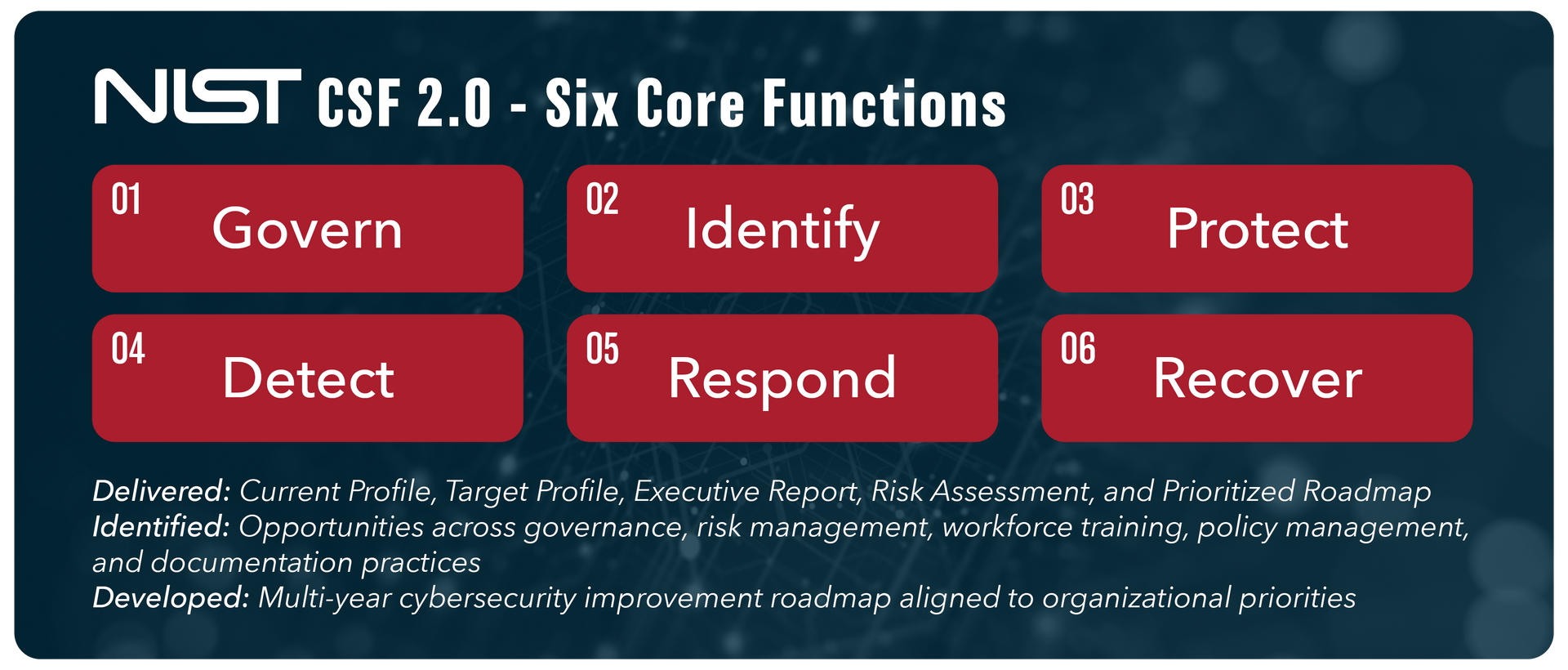 NIST CSF 2.0 - Six Core Functions

01 Govern

02 Identify

03 Protect

04 Detect

05 Respond

06 Recover

Delivered: Current Profile, Target Profile, Executive Report, Risk Assessment, and Prioritized Roadmap
Identified: Opportunities across governance, risk management, workforce training, policy management, and documentation practices
Developed: Multi-year cybersecurity improvement roadmap aligned to organizational priorities